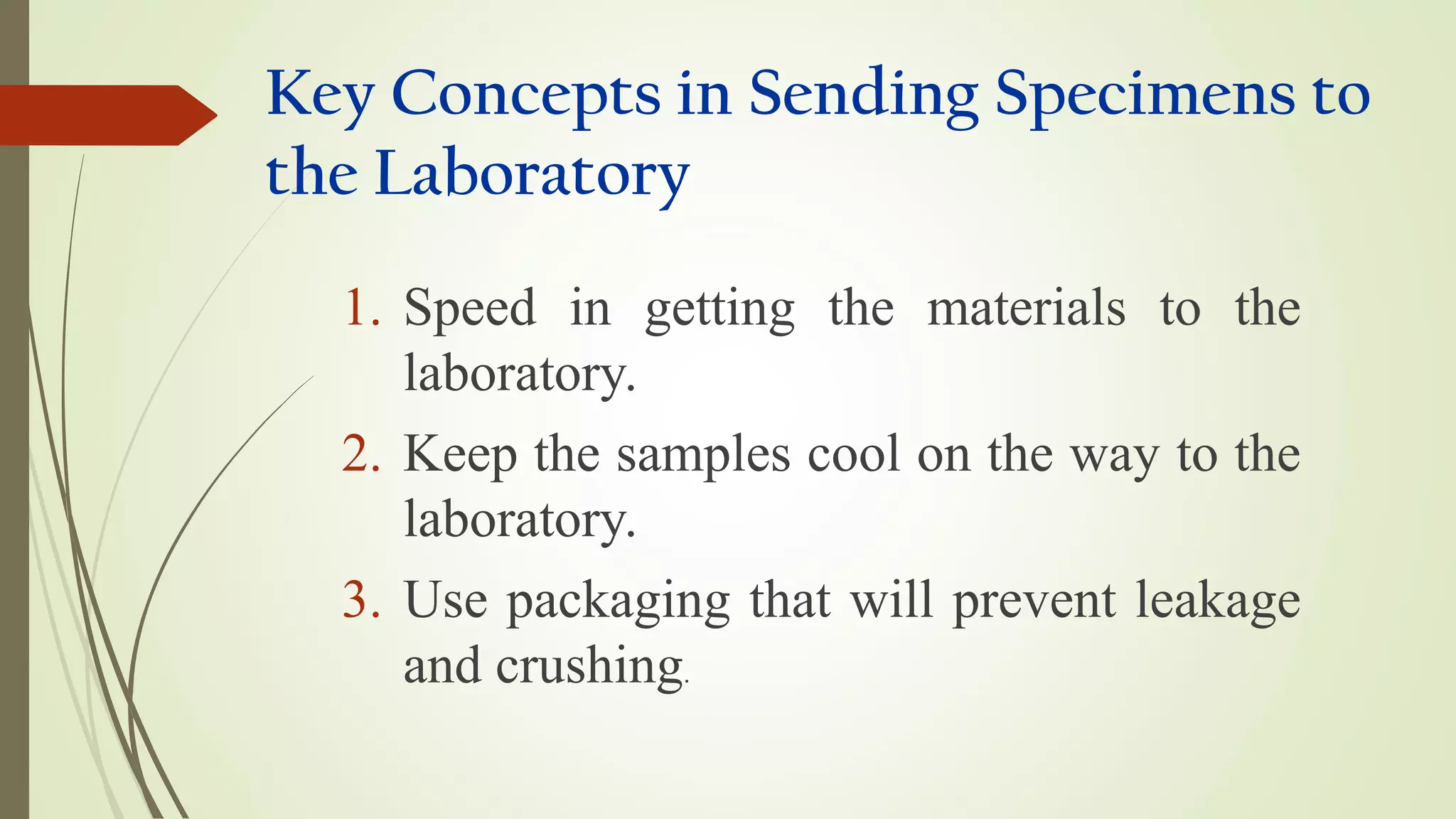 Key Concepts in Sending Specimens to the Laboratory

1. Speed in getting the materials to the laboratory.
2. Keep the samples cool on the way to the laboratory.
3. Use packaging that will prevent leakage and crushing.